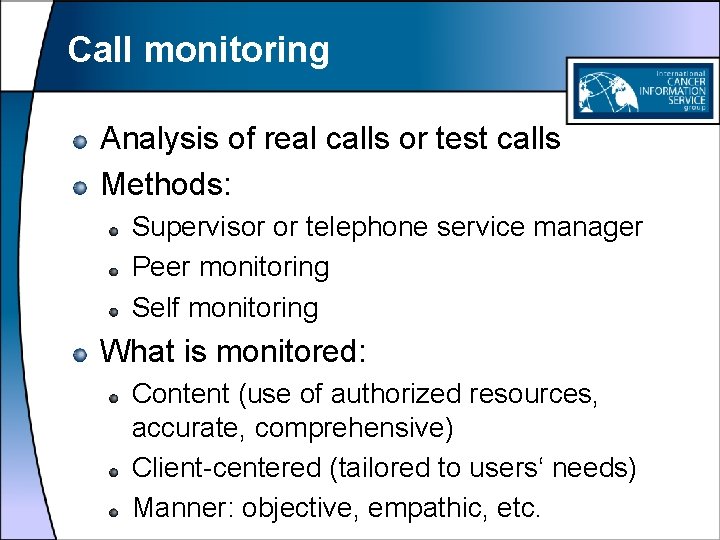 Call monitoring

International CANCER INFORMATION SERVICE group

Analysis of real calls or test calls

Methods:

Supervisor or telephone service manager

Peer monitoring

Self monitoring

What is monitored:

Content (use of authorized resources, accurate, comprehensive)

Client-centered (tailored to users‘ needs)

Manner: objective, empathic, etc.